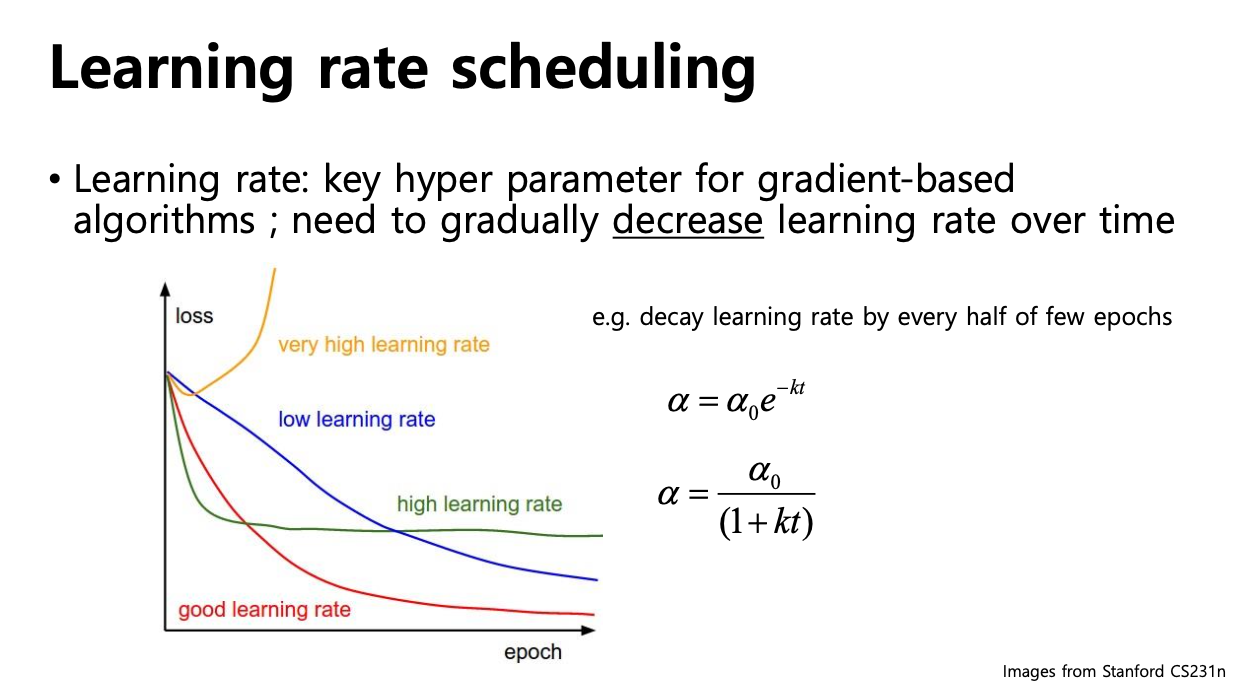 Learning rate scheduling

• Learning rate: key hyper parameter for gradient-based algorithms ; need to gradually decrease learning rate over time

loss

very high learning rate

low learning rate

high learning rate

good learning rate

epoch

e.g. decay learning rate by every half of few epochs

$\alpha = \alpha_0 e^{-kt}$

$\alpha = \frac{\alpha_0}{(1+kt)}$

Images from Stanford CS231n